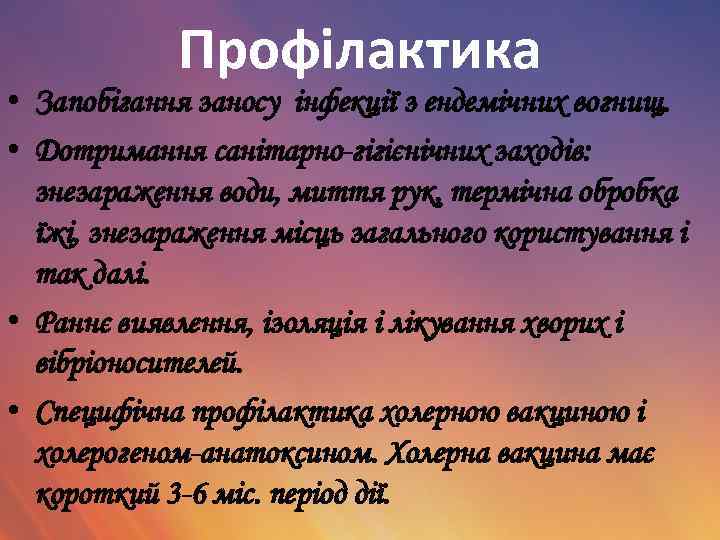 Профілактика

• Запобігання заносу інфекції з ендемічних вогнищ.
• Дотримання санітарно-гігієнічних заходів: знезараження води, миття рук, термічна обробка їжі, знезараження місць загального користування і так далі.
• Раннє виявлення, ізоляція і лікування хворих і вібріоносителей.
• Специфічна профілактика холерною вакциною і холерогеном-анатоксином. Холерна вакцина має короткий 3-6 міс. період дії.